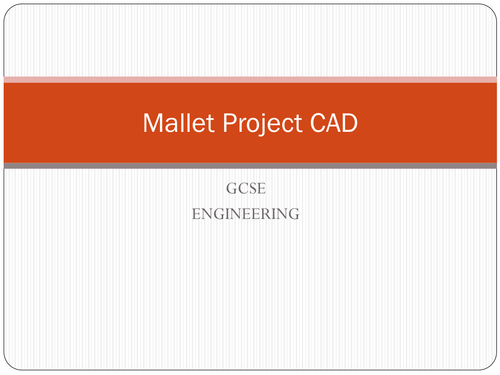 Mallet Project CAD

GCSE
ENGINEERING